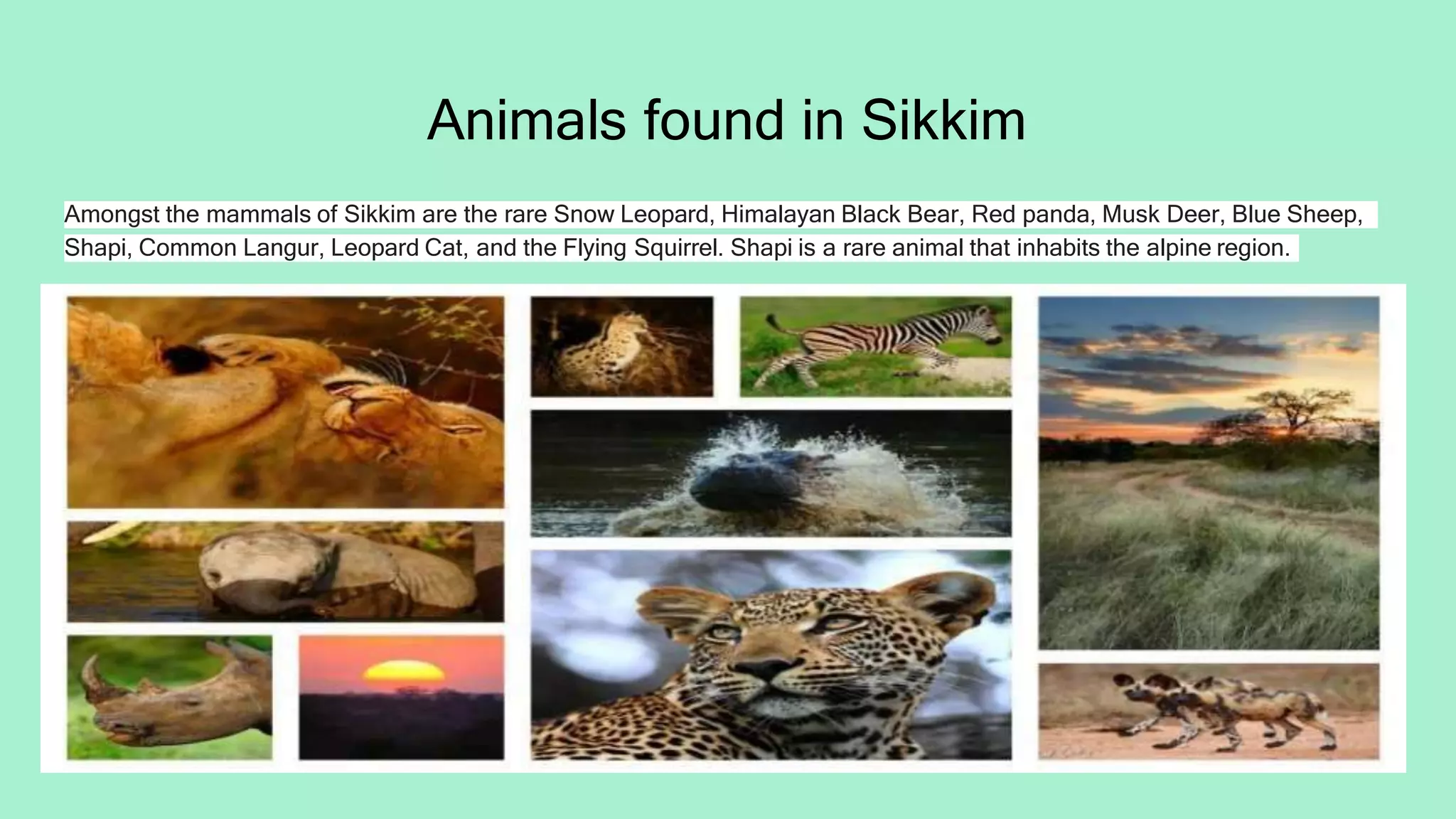 Animals found in Sikkim

Amongst the mammals of Sikkim are the rare Snow Leopard, Himalayan Black Bear, Red panda, Musk Deer, Blue Sheep, Shapi, Common Langur, Leopard Cat, and the Flying Squirrel. Shapi is a rare animal that inhabits the alpine region.